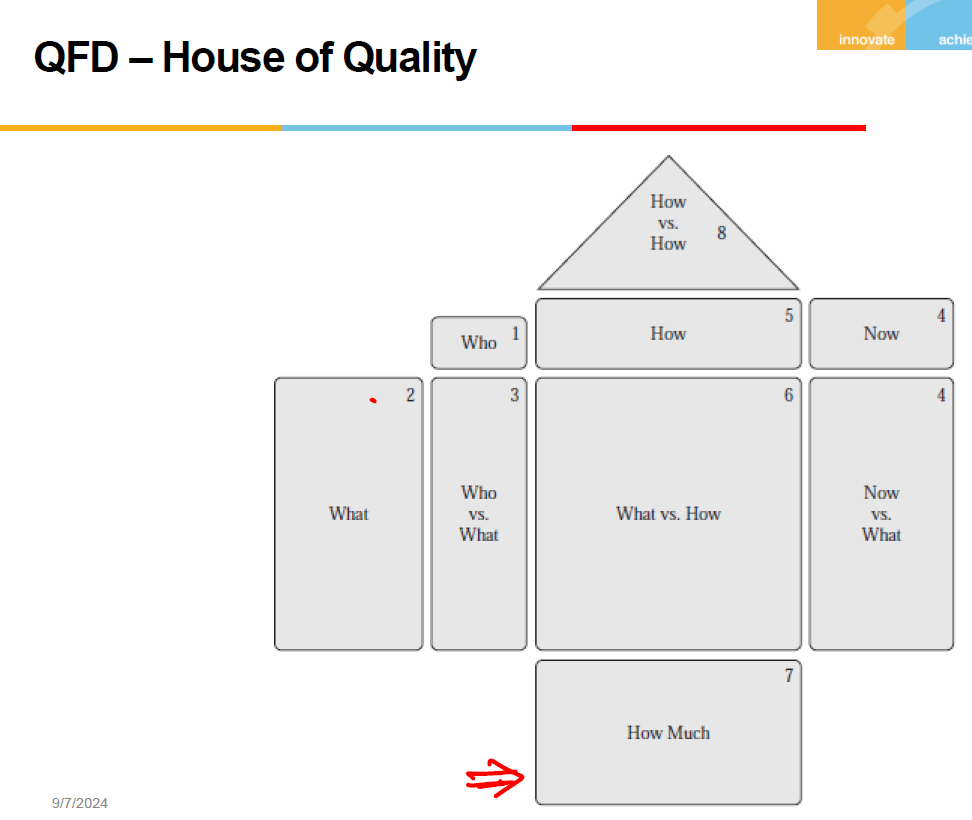 innovate achie

QFD – House of Quality

How vs. How 8

Who 1

How 5

Now 4

What 2

Who vs. What 3

What vs. How 6

Now vs. What 4

How Much 7

9/7/2024